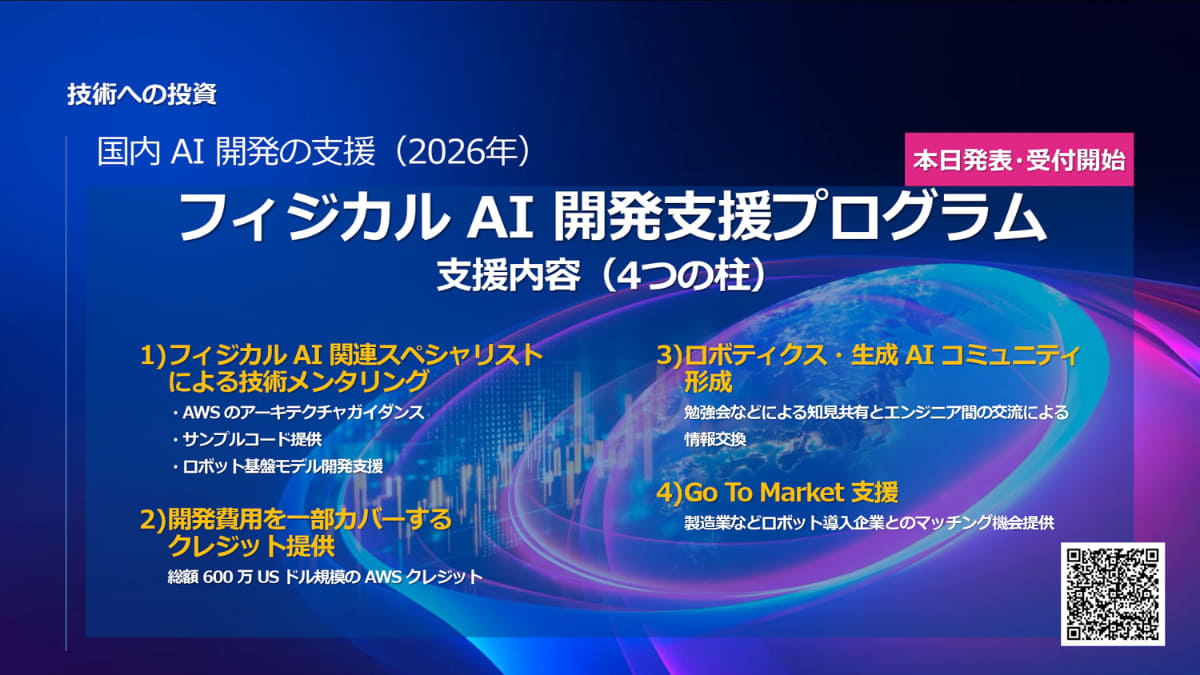 技術への投資

国内 AI 開発の支援（2026年）

本日発表・受付開始

フィジカル AI 開発支援プログラム

支援内容（4つの柱）

1)フィジカル AI 関連スペシャリストによる技術メンタリング

・AWS のアーキテクチャガイダンス

・サンプルコード提供

・ロボット基盤モデル開発支援

2)開発費用を一部カバーするクレジット提供

総額 600 万 US ドル規模の AWS クレジット

3)ロボティクス・生成 AI コミュニティ形成

勉強会などによる知見共有とエンジニア間の交流による情報交換

4)Go To Market 支援

製造業などロボット導入企業とのマッチング機会提供